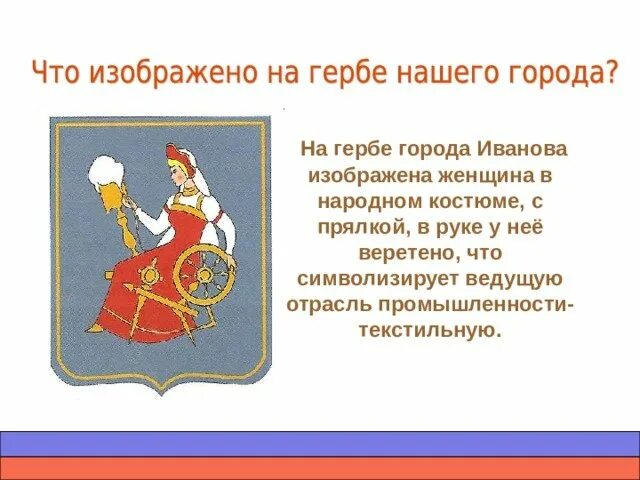 Что изображено на гербе нашего города?

На гербе города Иванова изображена женщина в народном костюме, с прялкой, в руке у неё веретено, что символизирует ведущую отрасль промышленности-текстильную.